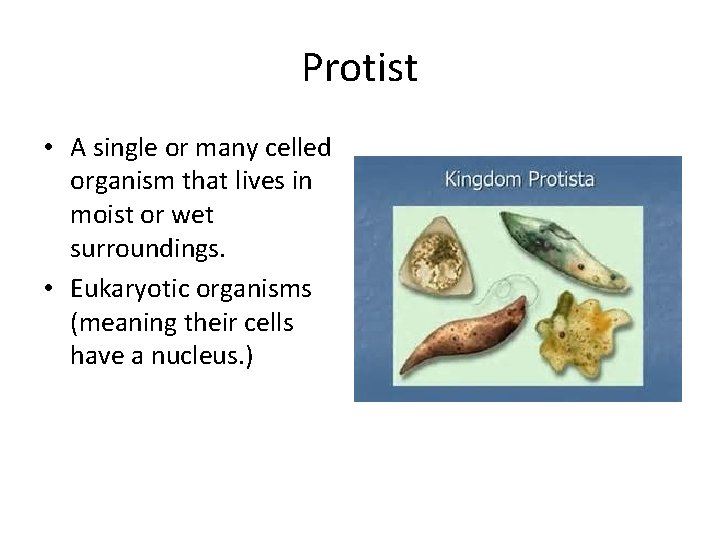 Protist

• A single or many celled organism that lives in moist or wet surroundings.
• Eukaryotic organisms (meaning their cells have a nucleus.)

Kingdom Protista